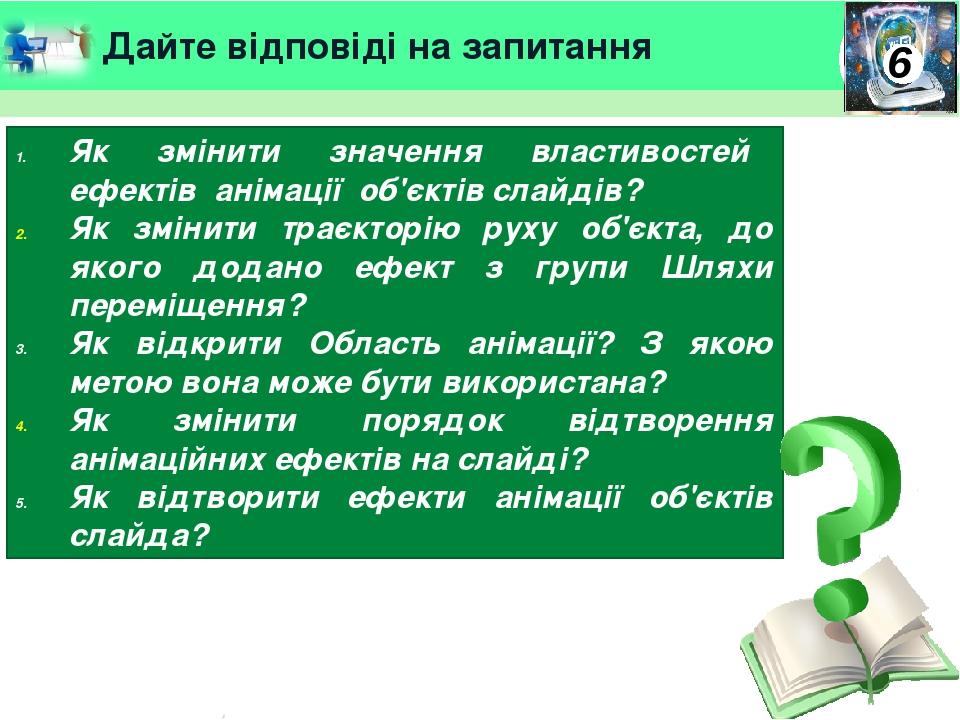 Дайте відповіді на запитання

6

1. Як змінити значення властивостей ефектів анімації об'єктів слайдів?
2. Як змінити траєкторію руху об'єкта, до якого додано ефект з групи Шляхи переміщення?
3. Як відкрити Область анімації? З якою метою вона може бути використана?
4. Як змінити порядок відтворення анімаційних ефектів на слайді?
5. Як відтворити ефекти анімації об'єктів слайда?